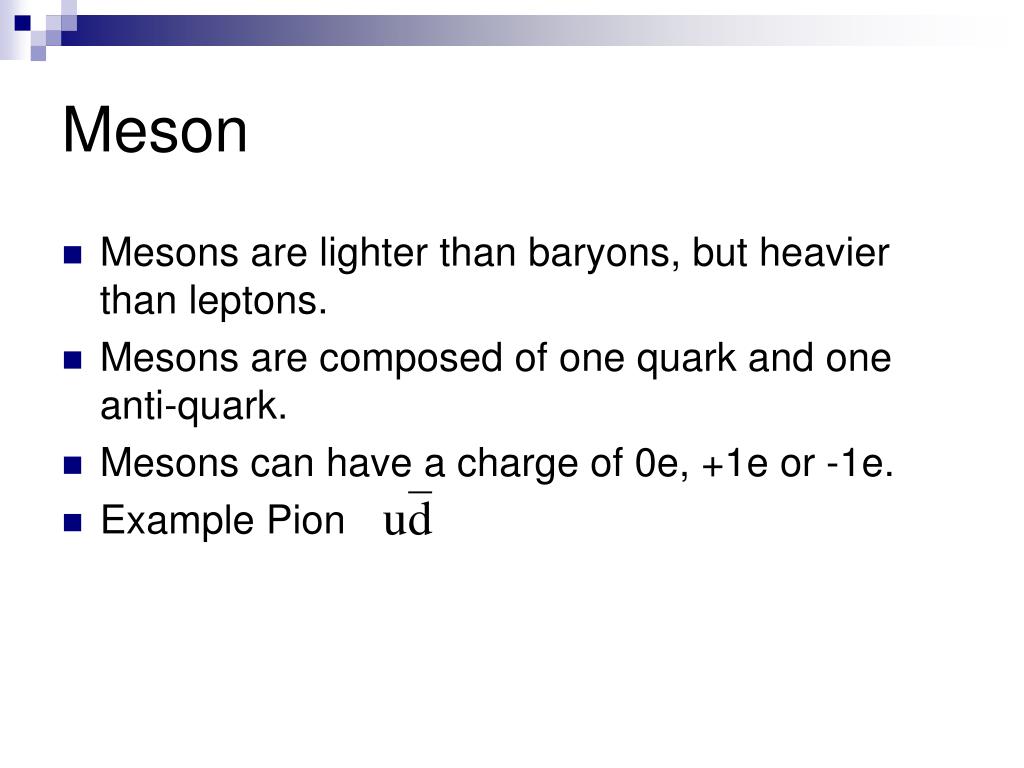 Meson

- Mesons are lighter than baryons, but heavier than leptons.
- Mesons are composed of one quark and one anti-quark.
- Mesons can have a charge of 0e, +1e or -1e.
- Example Pion $u\bar{d}$